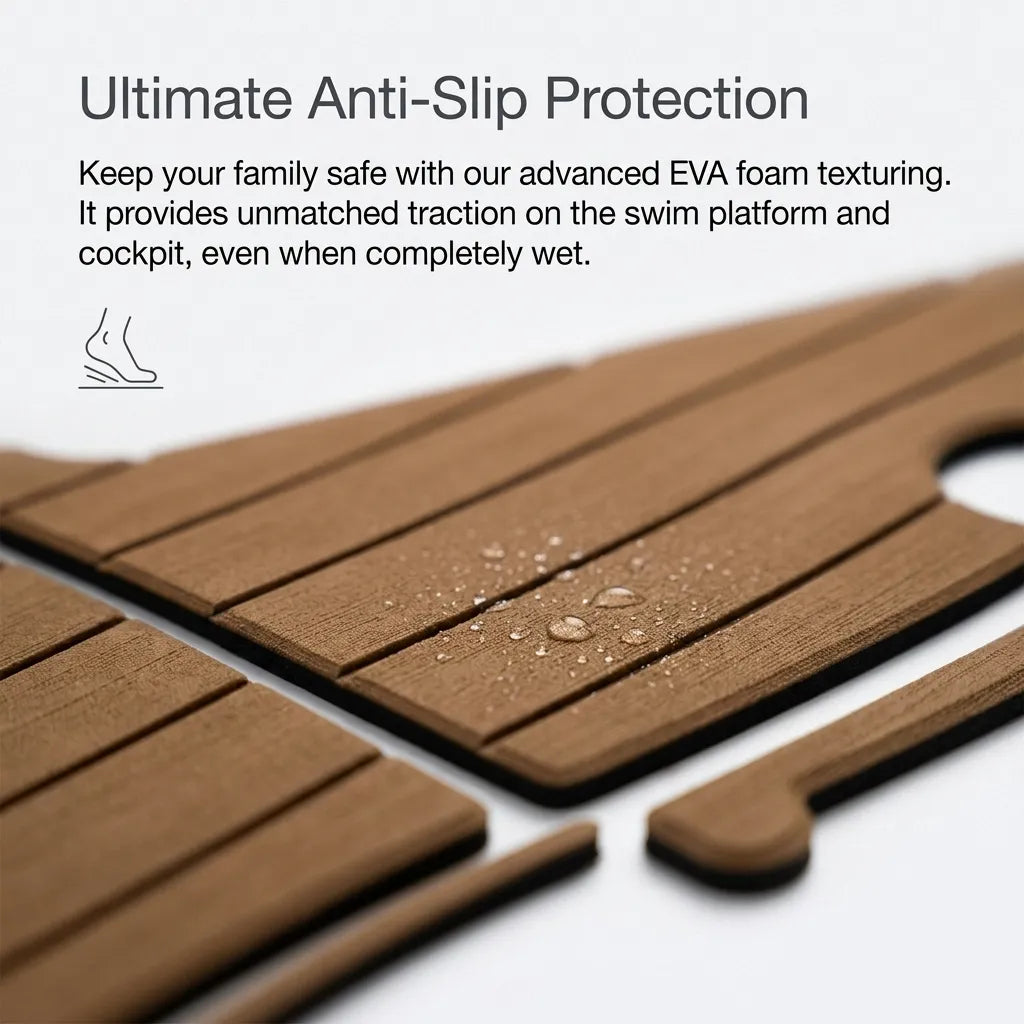 Ultimate Anti-Slip Protection

Keep your family safe with our advanced EVA foam texturing. It provides unmatched traction on the swim platform and cockpit, even when completely wet.